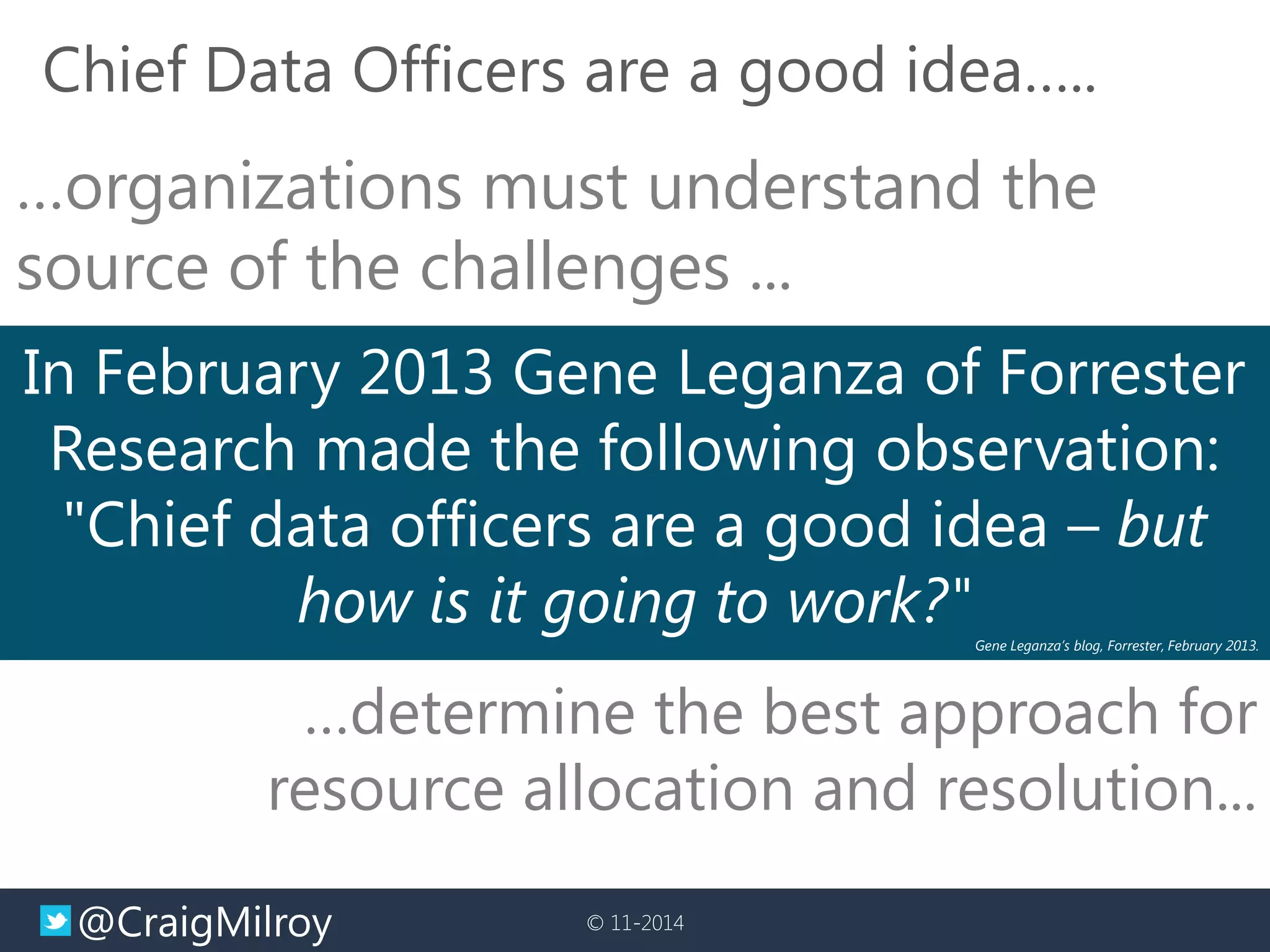 Chief Data Officers are a good idea.....

...organizations must understand the source of the challenges ...

In February 2013 Gene Leganza of Forrester Research made the following observation: "Chief data officers are a good idea – but how is it going to work?"

Gene Leganza's blog, Forrester, February 2013.

...determine the best approach for resource allocation and resolution...

@CraigMilroy

© 11-2014